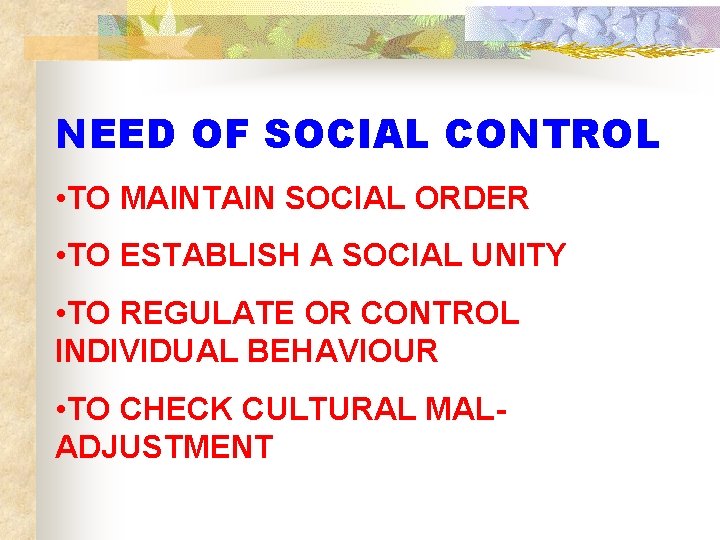 NEED OF SOCIAL CONTROL

•TO MAINTAIN SOCIAL ORDER

•TO ESTABLISH A SOCIAL UNITY

•TO REGULATE OR CONTROL INDIVIDUAL BEHAVIOUR

•TO CHECK CULTURAL MAL-ADJUSTMENT